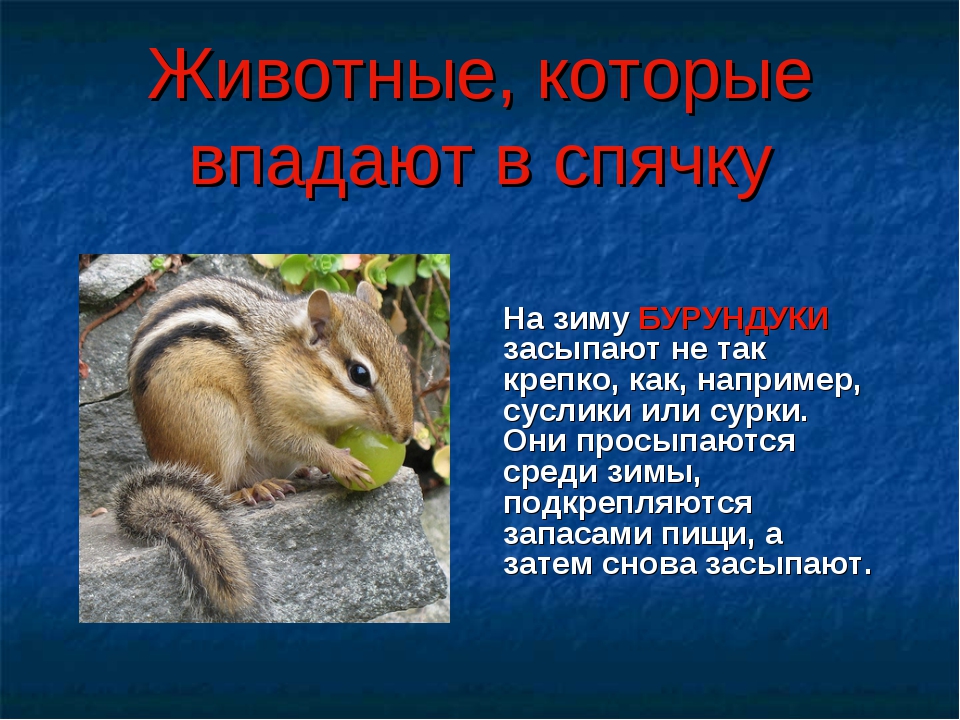 Животные, которые впадают в спячку

На зиму БУРУНДУКИ засыпают не так крепко, как, например, суслики или сурки. Они просыпаются среди зимы, подкрепляются запасами пищи, а затем снова засыпают.